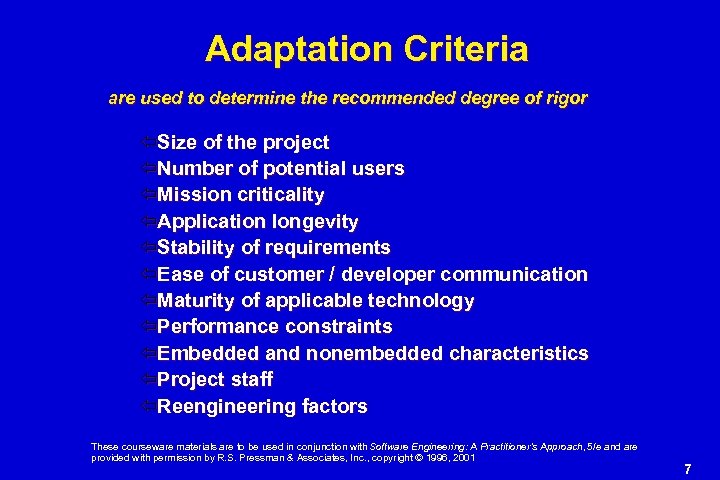 Adaptation Criteria

are used to determine the recommended degree of rigor

⇦Size of the project
⇦Number of potential users
⇦Mission criticality
⇦Application longevity
⇦Stability of requirements
⇦Ease of customer / developer communication
⇦Maturity of applicable technology
⇦Performance constraints
⇦Embedded and nonembedded characteristics
⇦Project staff
⇦Reengineering factors

These courseware materials are to be used in conjunction with Software Engineering: A Practitioner's Approach, 5/e and are provided with permission by R.S. Pressman & Associates, Inc., copyright © 1996, 2001

7